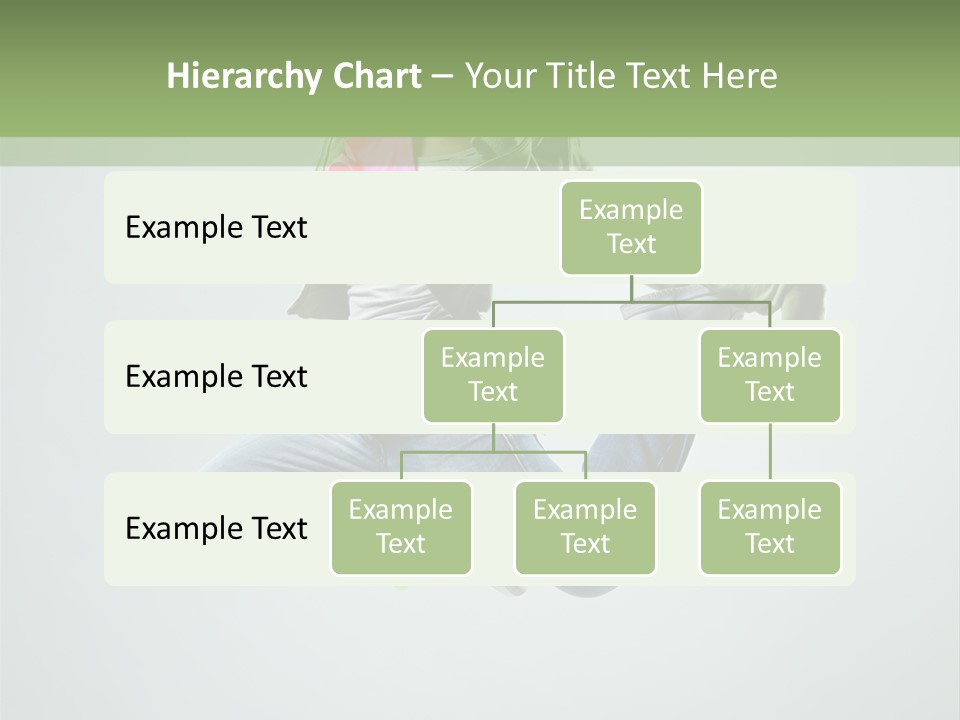 Hierarchy Chart – Your Title Text Here

Example Text

Example Text

Example Text

Example Text

Example Text

Example Text

Example Text

Example Text

Example Text